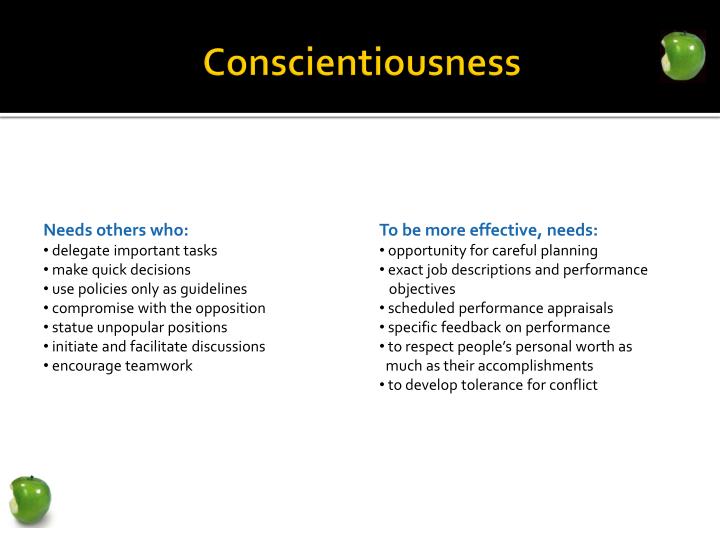 Conscientiousness

Needs others who:
• delegate important tasks
• make quick decisions
• use policies only as guidelines
• compromise with the opposition
• statue unpopular positions
• initiate and facilitate discussions
• encourage teamwork

To be more effective, needs:
• opportunity for careful planning
• exact job descriptions and performance objectives
• scheduled performance appraisals
• specific feedback on performance
• to respect people's personal worth as much as their accomplishments
• to develop tolerance for conflict